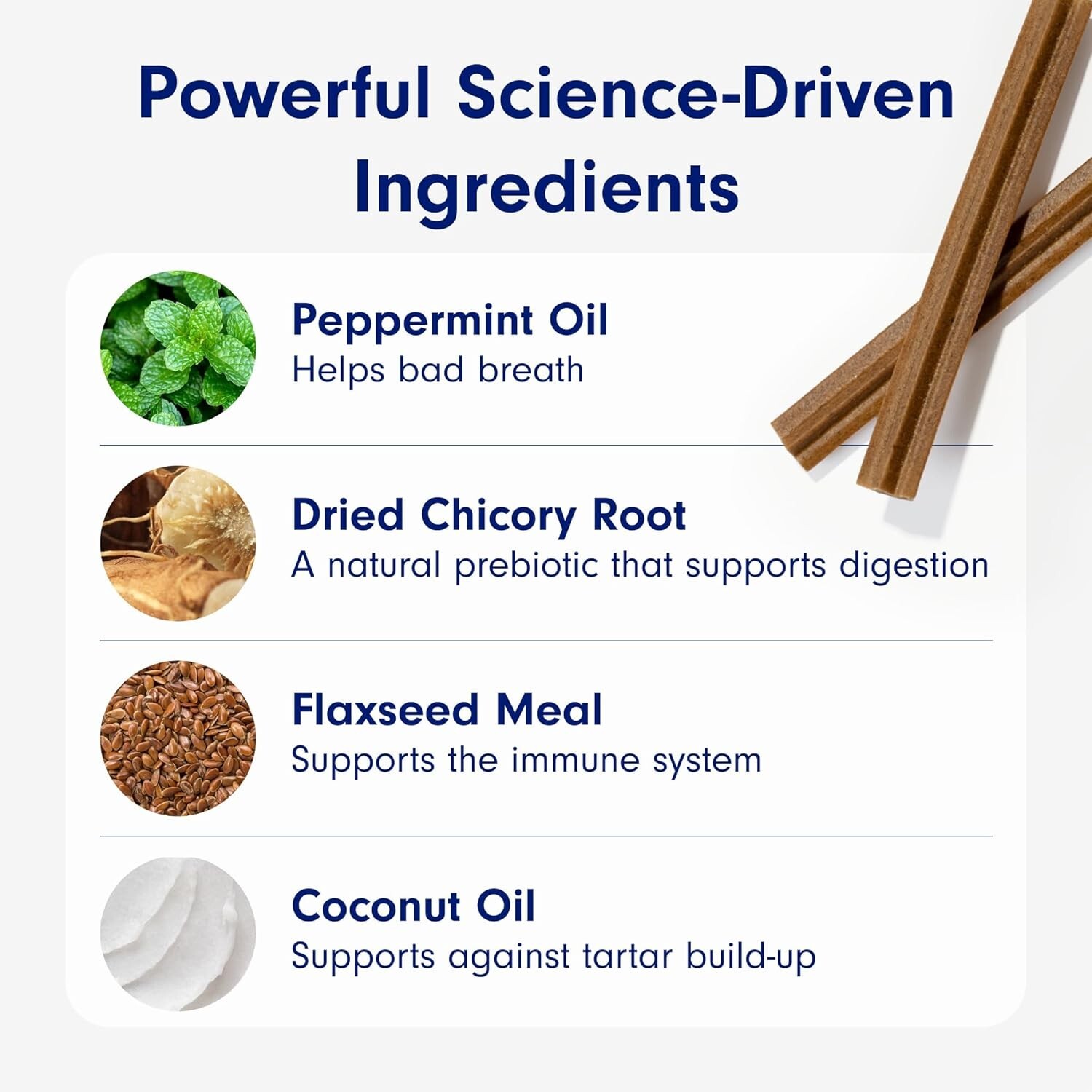 Powerful Science-Driven Ingredients

Peppermint Oil
Helps bad breath

Dried Chicory Root
A natural prebiotic that supports digestion

Flaxseed Meal
Supports the immune system

Coconut Oil
Supports against tartar build-up